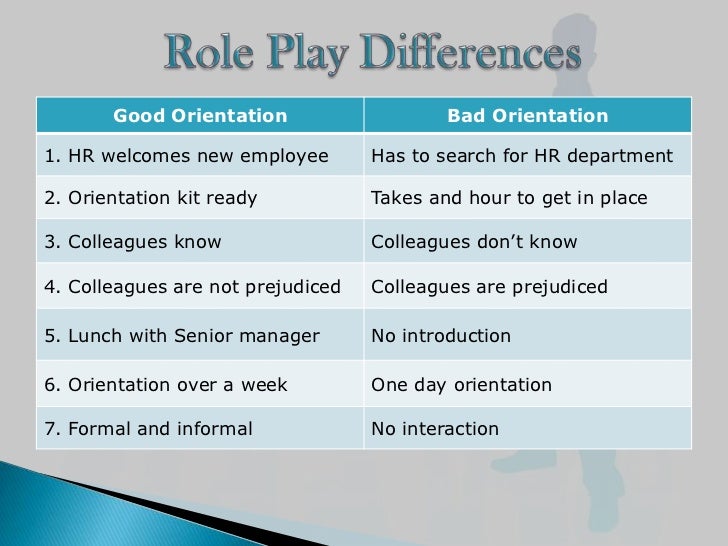 Role Play Differences

| Good Orientation | Bad Orientation |
|---|---|
| 1. HR welcomes new employee | Has to search for HR department |
| 2. Orientation kit ready | Takes and hour to get in place |
| 3. Colleagues know | Colleagues don't know |
| 4. Colleagues are not prejudiced | Colleagues are prejudiced |
| 5. Lunch with Senior manager | No introduction |
| 6. Orientation over a week | One day orientation |
| 7. Formal and informal | No interaction |